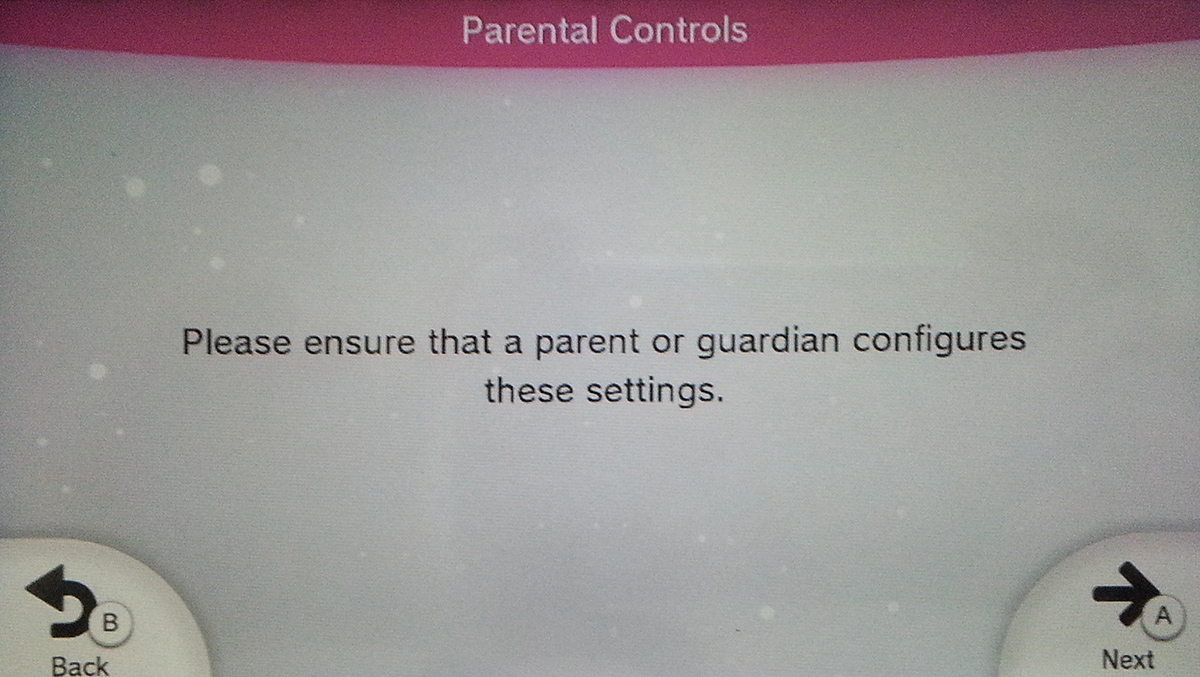 Parental Controls

Please ensure that a parent or guardian configures these settings.

B
Back

A
Next